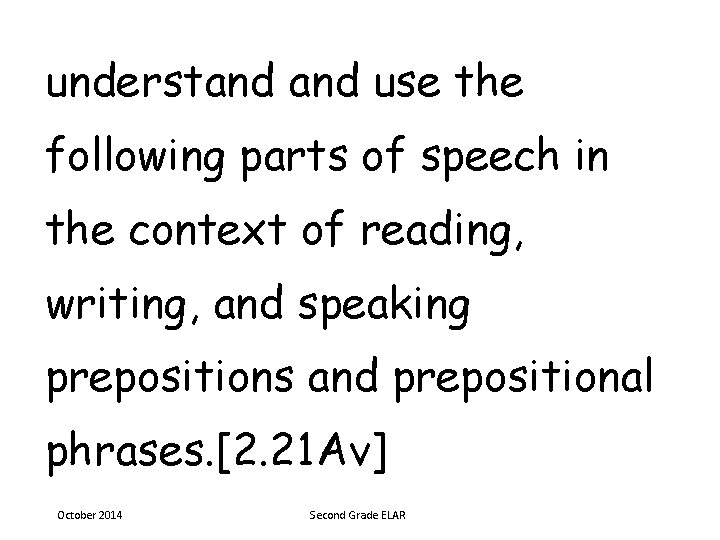 understand and use the following parts of speech in the context of reading, writing, and speaking prepositions and prepositional phrases.[2.21Av]

October 2014

Second Grade ELAR